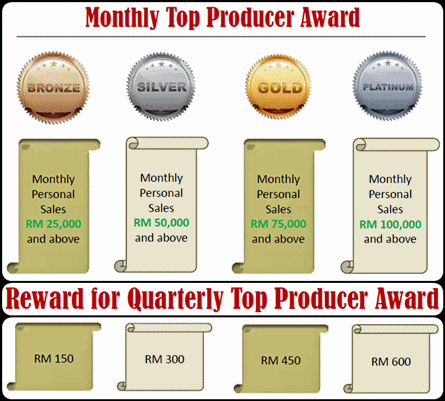 Monthly Top Producer Award

BRONZE

SILVER

GOLD

PLATINUM

Monthly Personal Sales RM 25,000 and above

Monthly Personal Sales RM 50,000 and above

Monthly Personal Sales RM 75,000 and above

Monthly Personal Sales RM 100,000 and above

Reward for Quarterly Top Producer Award

RM 150

RM 300

RM 450

RM 600